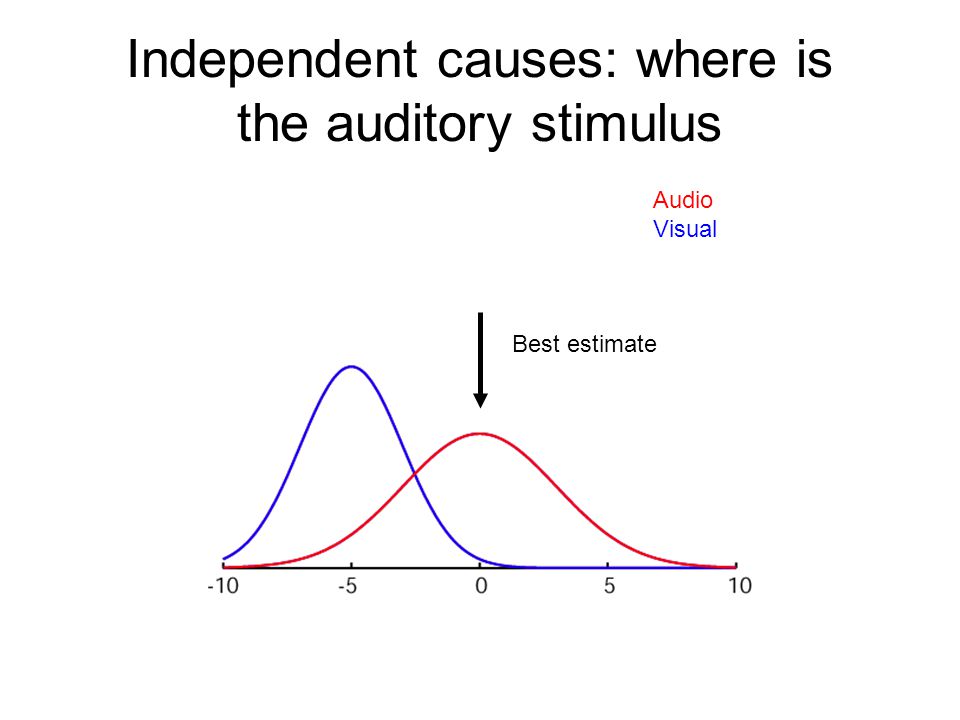 Independent causes: where is the auditory stimulus

Audio
Visual

Best estimate

-10 -5 0 5 10